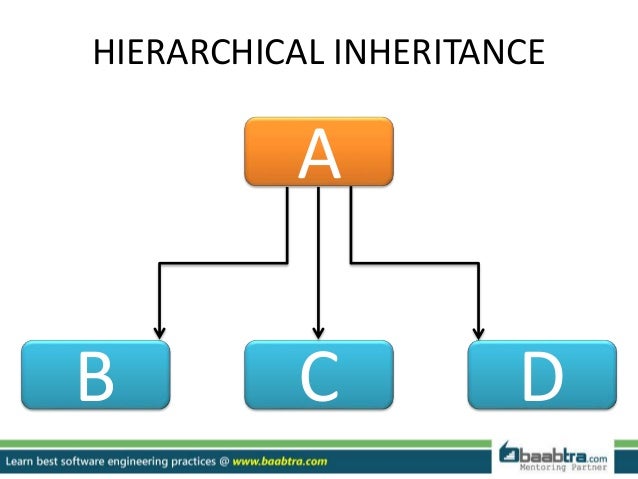 HIERARCHICAL INHERITANCE

A

B

C

D

Learn best software engineering practices @ www.baabtra.com

baabtra.com
Mentoring Partner